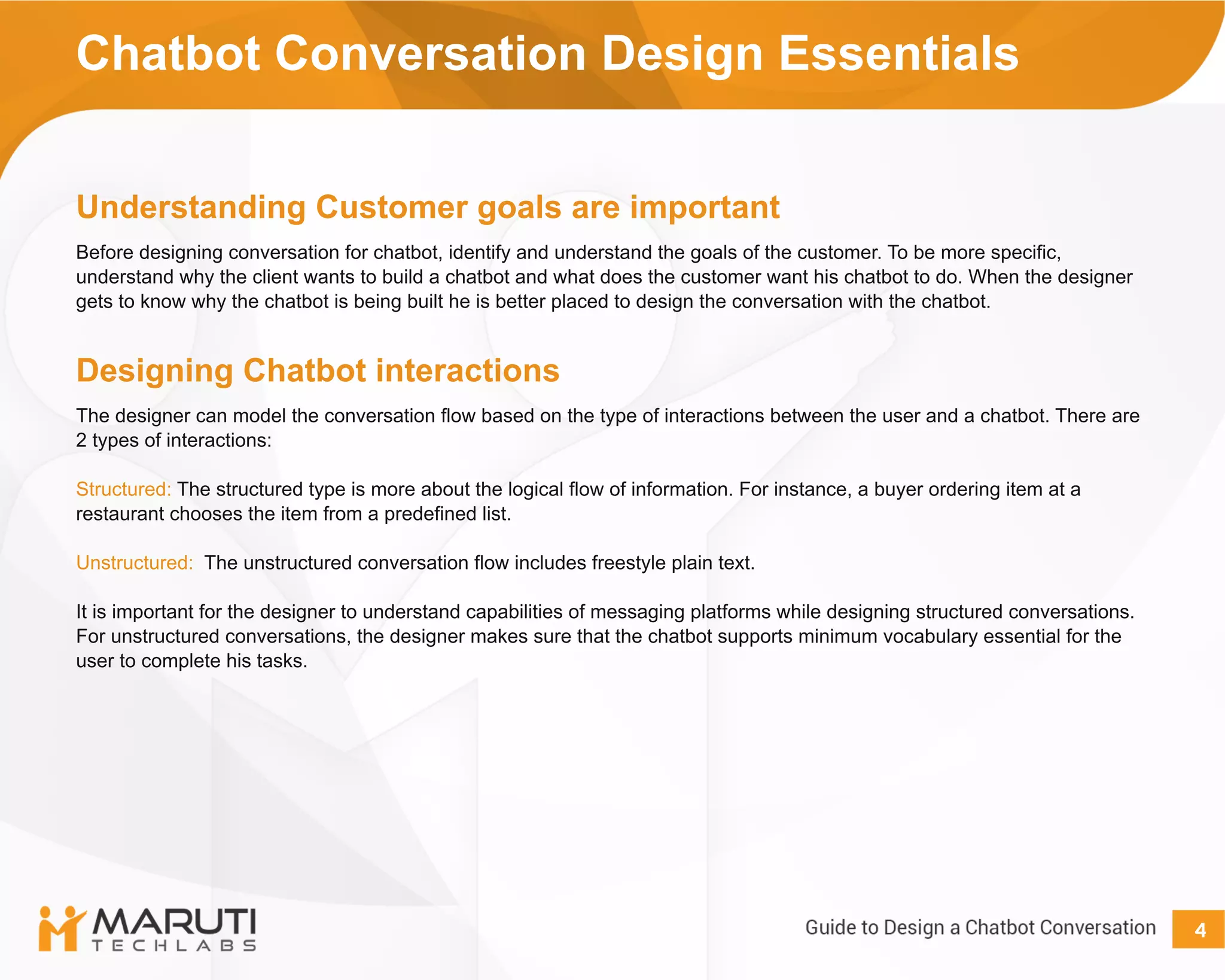 Chatbot Conversation Design Essentials

Understanding Customer goals are important

Before designing conversation for chatbot, identify and understand the goals of the customer. To be more specific, understand why the client wants to build a chatbot and what does the customer want his chatbot to do. When the designer gets to know why the chatbot is being built he is better placed to design the conversation with the chatbot.

Designing Chatbot interactions

The designer can model the conversation flow based on the type of interactions between the user and a chatbot. There are 2 types of interactions:

Structured: The structured type is more about the logical flow of information. For instance, a buyer ordering item at a restaurant chooses the item from a predefined list.

Unstructured: The unstructured conversation flow includes freestyle plain text.

It is important for the designer to understand capabilities of messaging platforms while designing structured conversations. For unstructured conversations, the designer makes sure that the chatbot supports minimum vocabulary essential for the user to complete his tasks.

MARUTI TECHLABS

Guide to Design a Chatbot Conversation 4